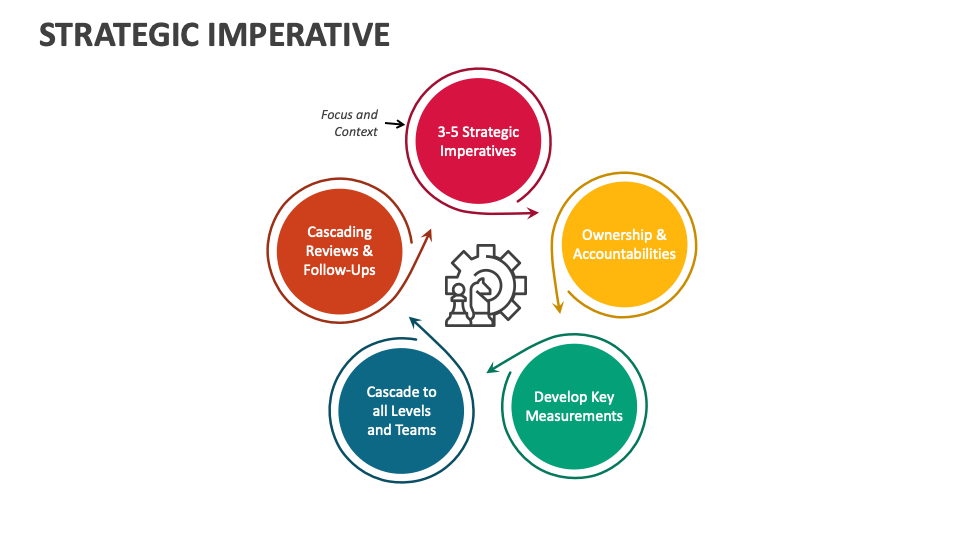 STRATEGIC IMPERATIVE

Focus and Context

3-5 Strategic Imperatives

Ownership & Accountabilities

Develop Key Measurements

Cascade to all Levels and Teams

Cascading Reviews & Follow-Ups